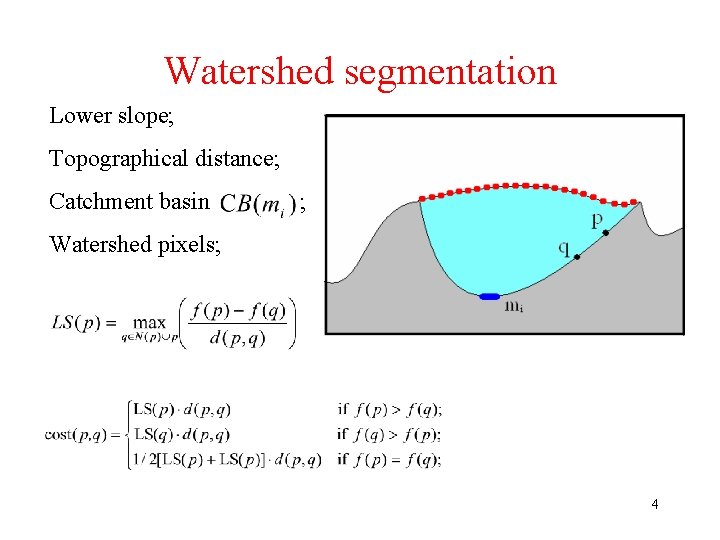 Watershed segmentation

Lower slope;

Topographical distance;

Catchment basin $CB(m_i)$;

Watershed pixels;

p

q

$m_i$

$LS(p) = \max_{q \in N(p) \cup p} \left( \frac{f(p) - f(q)}{d(p,q)} \right)$

$\text{cost}(p,q) = \begin{cases} \text{LS}(p) \cdot d(p,q) & \text{if } f(p) > f(q); \\ \text{LS}(q) \cdot d(p,q) & \text{if } f(q) > f(p); \\ 1/2[\text{LS}(p) + \text{LS}(p)] \cdot d(p,q) & \text{if } f(p) = f(q); \end{cases}$

4